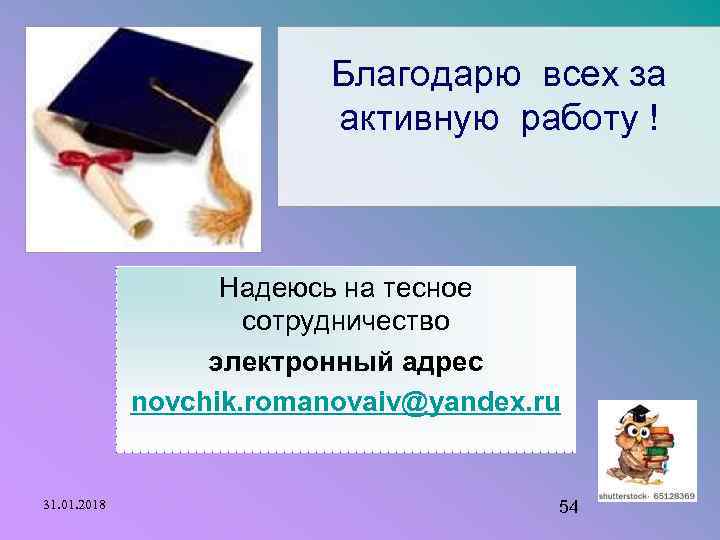 Благодарю всех за активную работу !

Надеюсь на тесное сотрудничество

электронный адрес

novchik.romanovaiv@yandex.ru

shutterstock · 65128369

31.01.2018

54